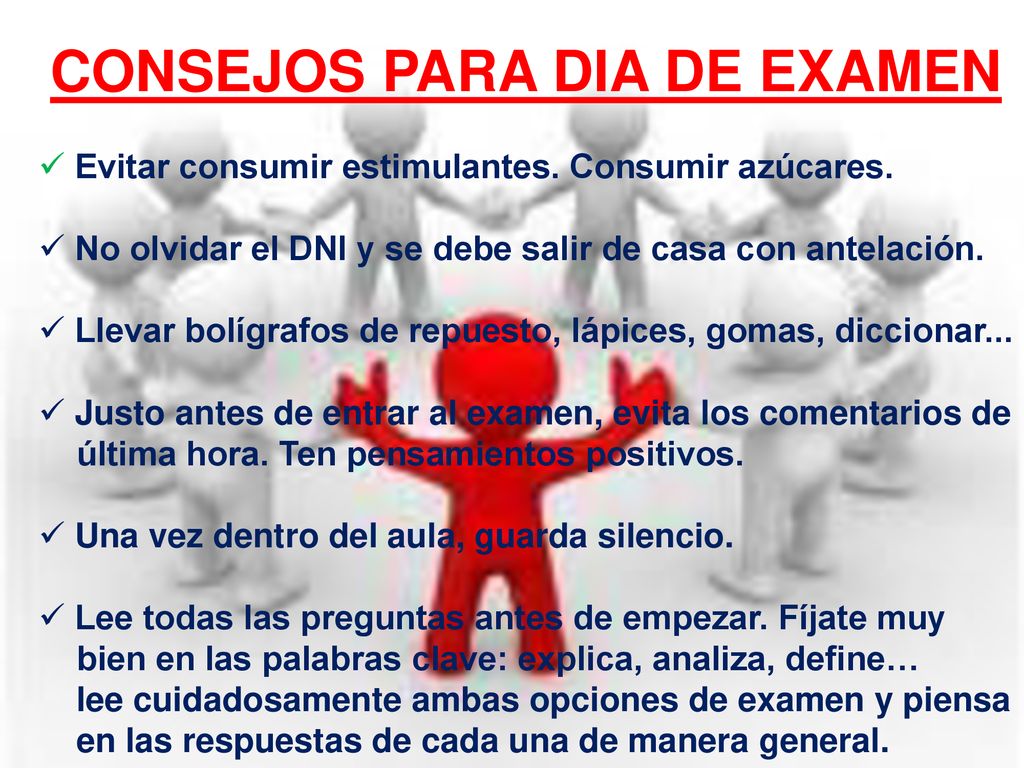 CONSEJOS PARA DIA DE EXAMEN

✓ Evitar consumir estimulantes. Consumir azúcares.

✓ No olvidar el DNI y se debe salir de casa con antelación.

✓ Llevar bolígrafos de repuesto, lápices, gomas, diccionar...

✓ Justo antes de entrar al examen, evita los comentarios de última hora. Ten pensamientos positivos.

✓ Una vez dentro del aula, guarda silencio.

✓ Lee todas las preguntas antes de empezar. Fíjate muy bien en las palabras clave: explica, analiza, define… lee cuidadosamente ambas opciones de examen y piensa en las respuestas de cada una de manera general.